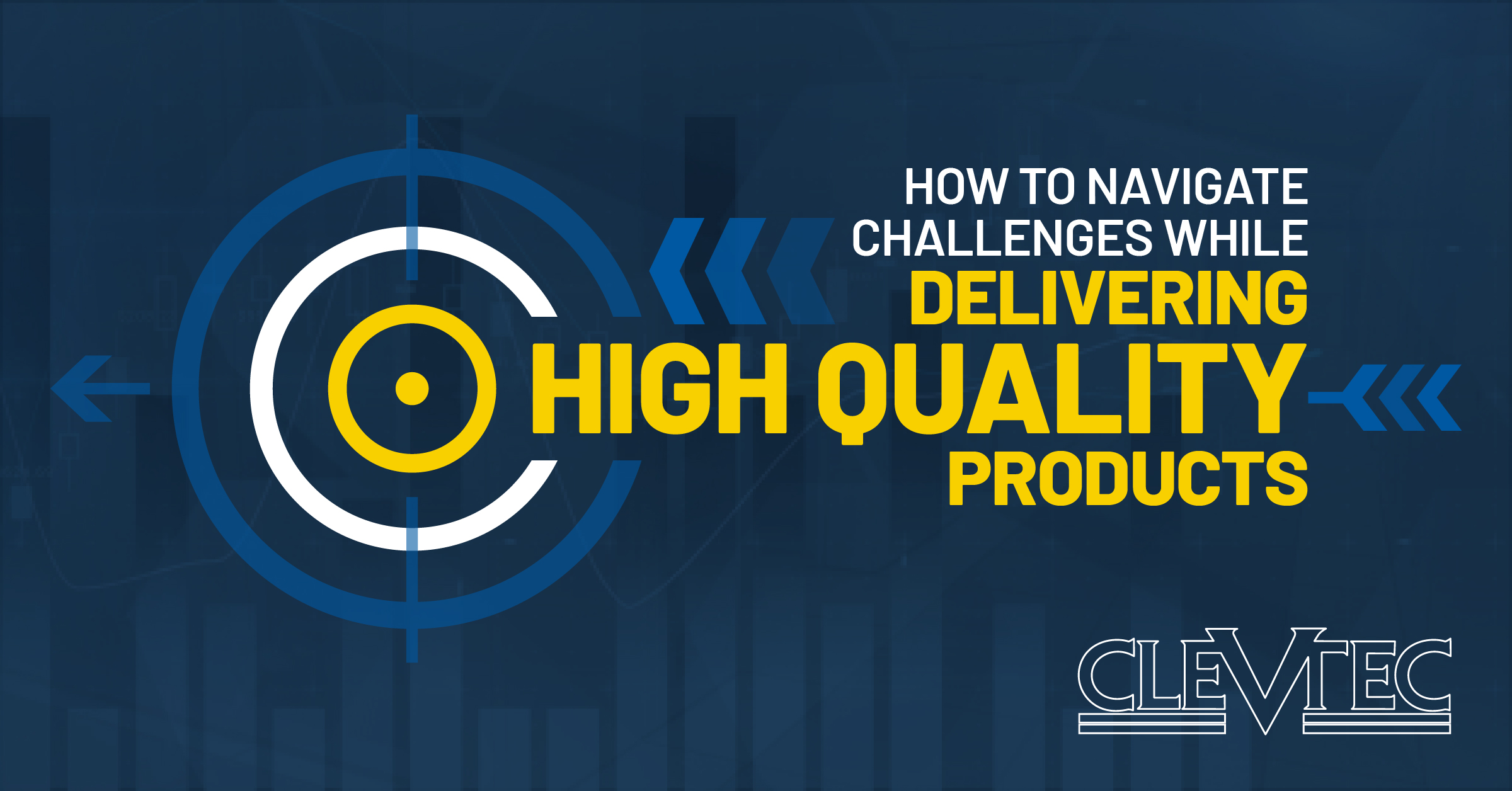 HOW TO NAVIGATE CHALLENGES WHILE DELIVERING HIGH QUALITY PRODUCTS

CLEVTEC